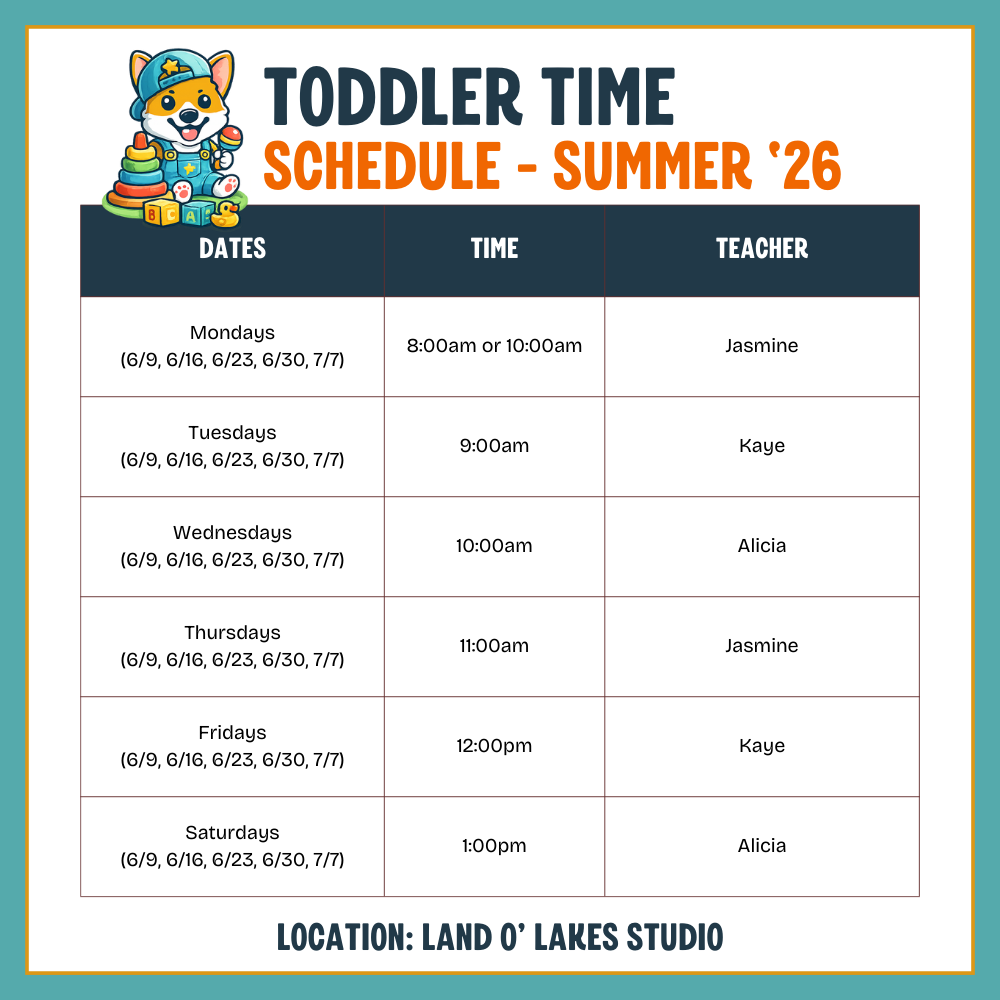 TODDLER TIME
SCHEDULE - SUMMER '26

| DATES | TIME | TEACHER |
|---|---|---|
| Mondays (6/9, 6/16, 6/23, 6/30, 7/7) | 8:00am or 10:00am | Jasmine |
| Tuesdays (6/9, 6/16, 6/23, 6/30, 7/7) | 9:00am | Kaye |
| Wednesdays (6/9, 6/16, 6/23, 6/30, 7/7) | 10:00am | Alicia |
| Thursdays (6/9, 6/16, 6/23, 6/30, 7/7) | 11:00am | Jasmine |
| Fridays (6/9, 6/16, 6/23, 6/30, 7/7) | 12:00pm | Kaye |
| Saturdays (6/9, 6/16, 6/23, 6/30, 7/7) | 1:00pm | Alicia |

LOCATION: LAND O' LAKES STUDIO